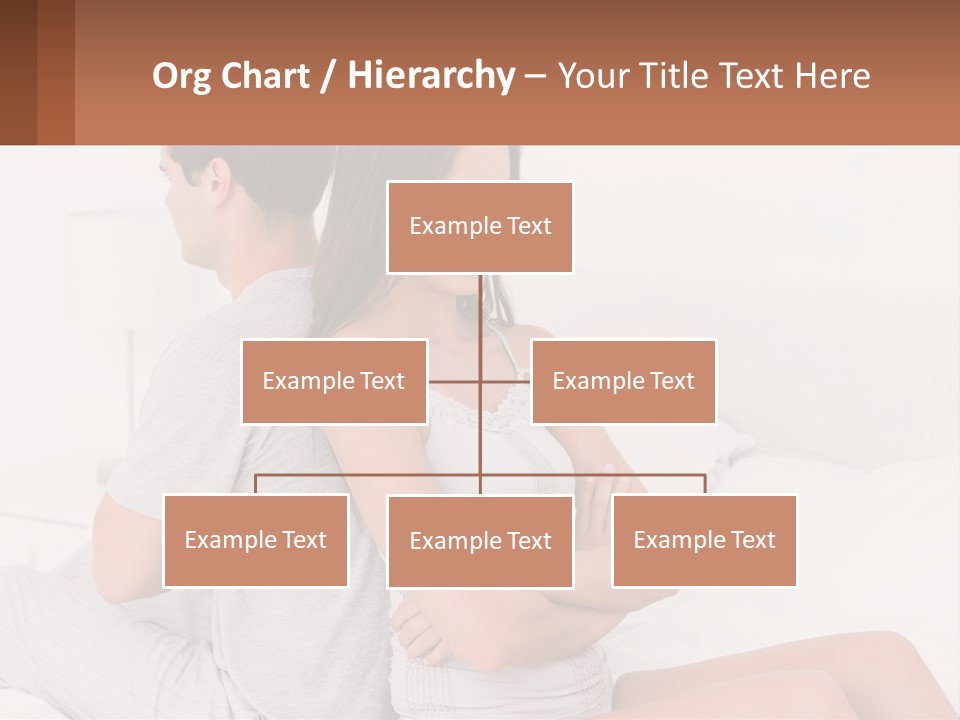 Org Chart / Hierarchy – Your Title Text Here

Example Text

Example Text

Example Text

Example Text

Example Text

Example Text